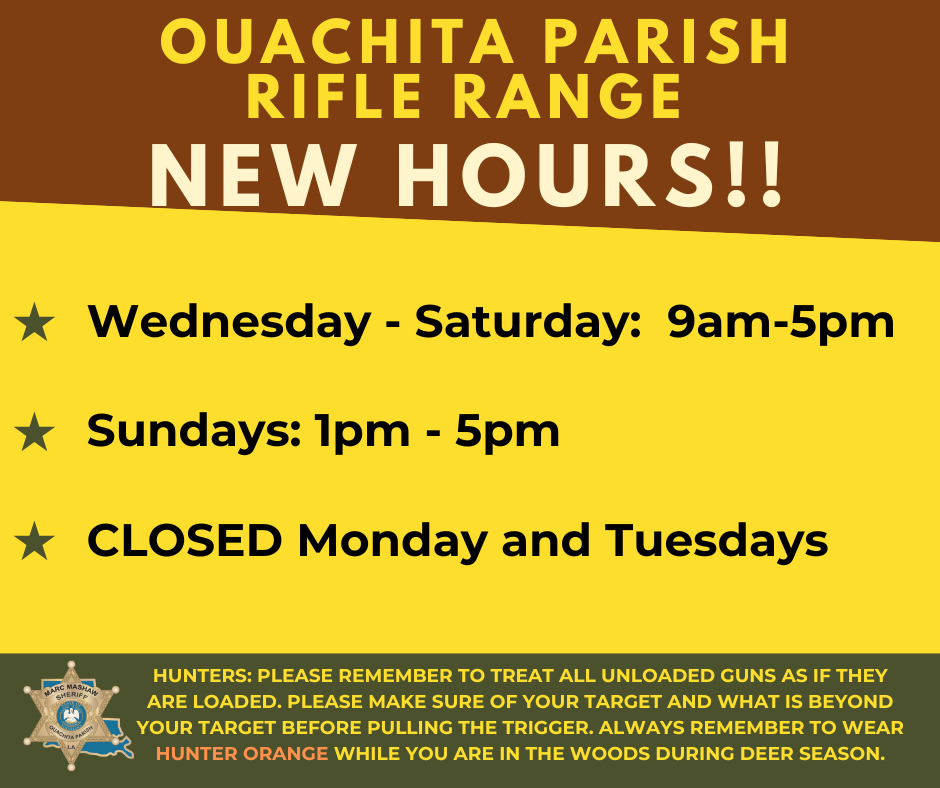 OUACHITA PARISH RIFLE RANGE
NEW HOURS!!

★ Wednesday - Saturday: 9am-5pm

★ Sundays: 1pm - 5pm

★ CLOSED Monday and Tuesdays

MARC MASHAW SHERIFF OUACHITA PARISH LA.

HUNTERS: PLEASE REMEMBER TO TREAT ALL UNLOADED GUNS AS IF THEY ARE LOADED. PLEASE MAKE SURE OF YOUR TARGET AND WHAT IS BEYOND YOUR TARGET BEFORE PULLING THE TRIGGER. ALWAYS REMEMBER TO WEAR HUNTER ORANGE WHILE YOU ARE IN THE WOODS DURING DEER SEASON.